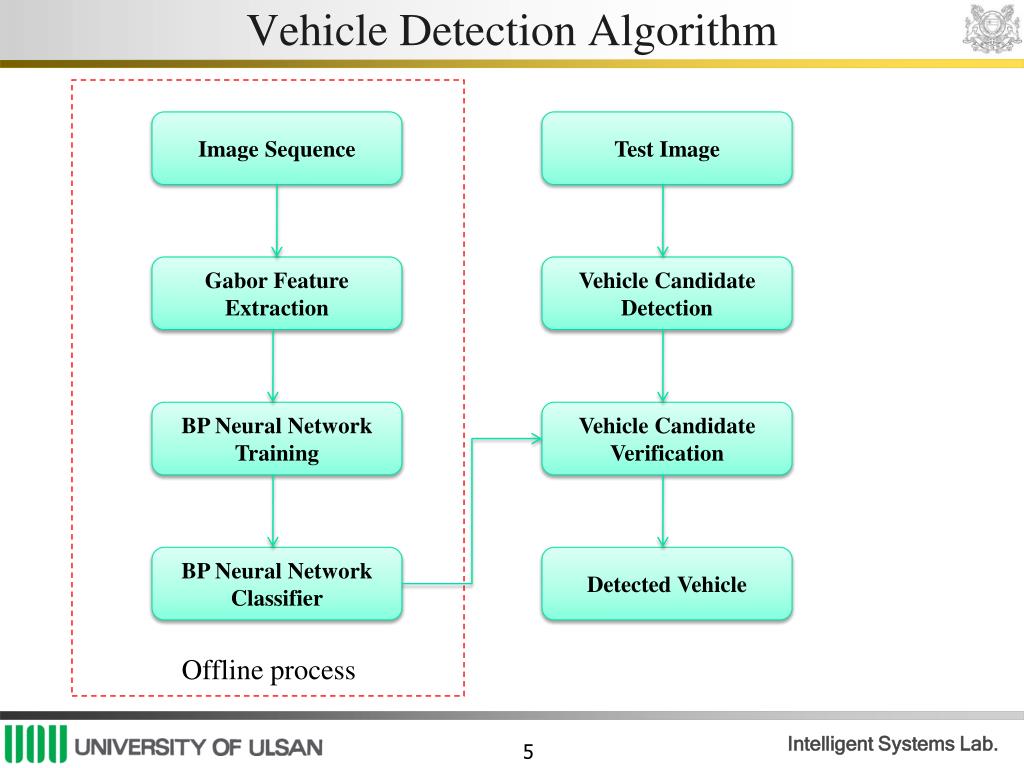 Vehicle Detection Algorithm

Image Sequence

Gabor Feature Extraction

BP Neural Network Training

BP Neural Network Classifier

Offline process

Test Image

Vehicle Candidate Detection

Vehicle Candidate Verification

Detected Vehicle

UNIVERSITY OF ULSAN

5

Intelligent Systems Lab.